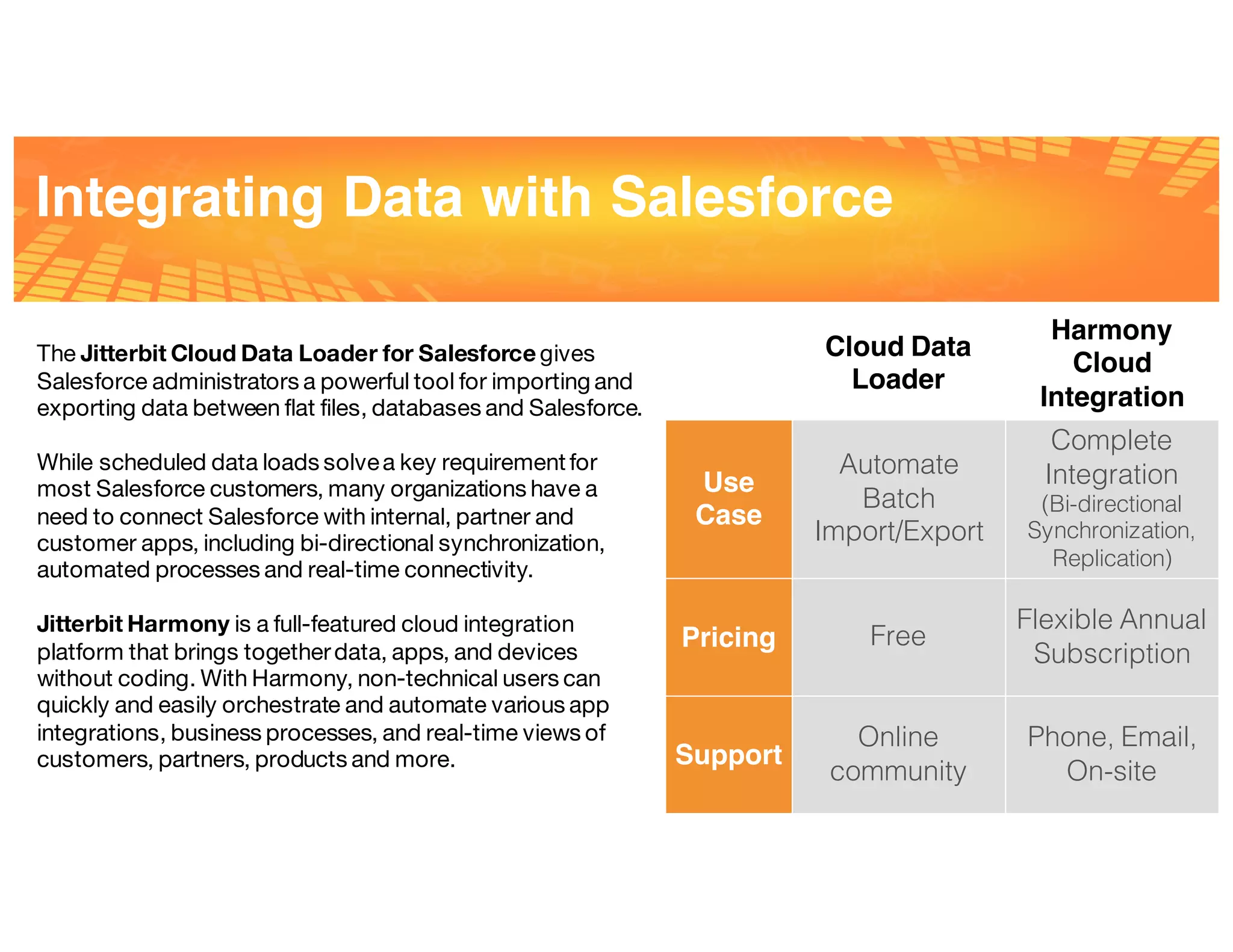 Integrating Data with Salesforce

The Jitterbit Cloud Data Loader for Salesforce gives Salesforce administrators a powerful tool for importing and exporting data between flat files, databases and Salesforce.

While scheduled data loads solve a key requirement for most Salesforce customers, many organizations have a need to connect Salesforce with internal, partner and customer apps, including bi-directional synchronization, automated processes and real-time connectivity.

Jitterbit Harmony is a full-featured cloud integration platform that brings together data, apps, and devices without coding. With Harmony, non-technical users can quickly and easily orchestrate and automate various app integrations, business processes, and real-time views of customers, partners, products and more.

| | Cloud Data Loader | Harmony Cloud Integration |
|---|---|---|
| Use Case | Automate Batch Import/Export | Complete Integration (Bi-directional Synchronization, Replication) |
| Pricing | Free | Flexible Annual Subscription |
| Support | Online community | Phone, Email, On-site |